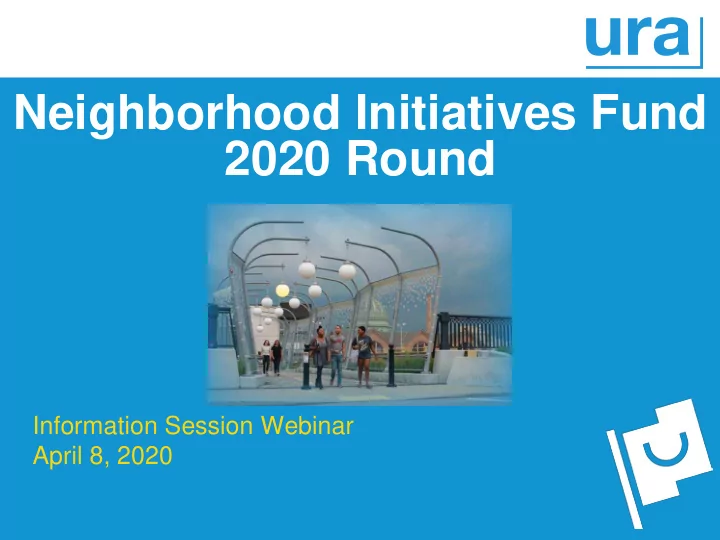 ura

Neighborhood Initiatives Fund
2020 Round

Information Session Webinar
April 8, 2020